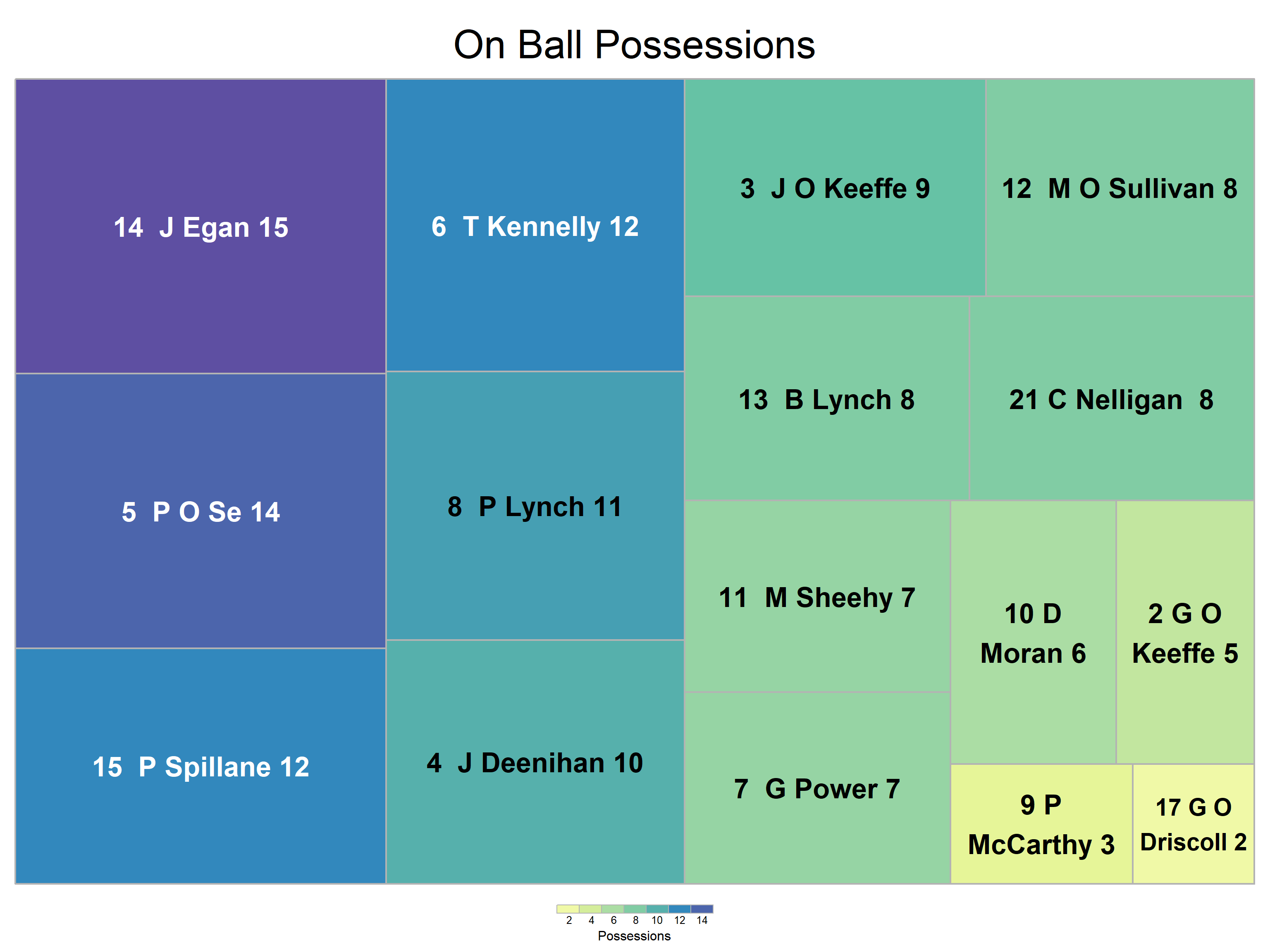 On Ball Possessions

14 J Egan 15

5 P O Se 14

15 P Spillane 12

6 T Kennelly 12

8 P Lynch 11

4 J Deenihan 10

3 J O Keeffe 9

12 M O Sullivan 8

13 B Lynch 8

21 C Nelligan 8

11 M Sheehy 7

7 G Power 7

10 D Moran 6

2 G O Keeffe 5

9 P McCarthy 3

17 G O Driscoll 2

2 4 6 8 10 12 14
Possessions